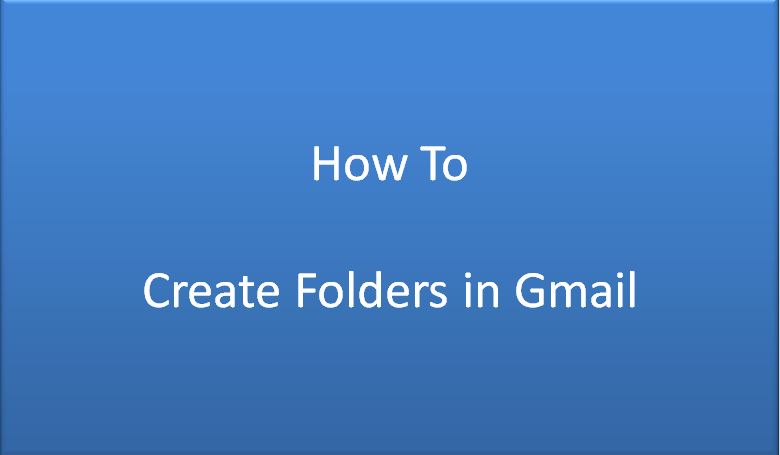 How To

Create Folders in Gmail